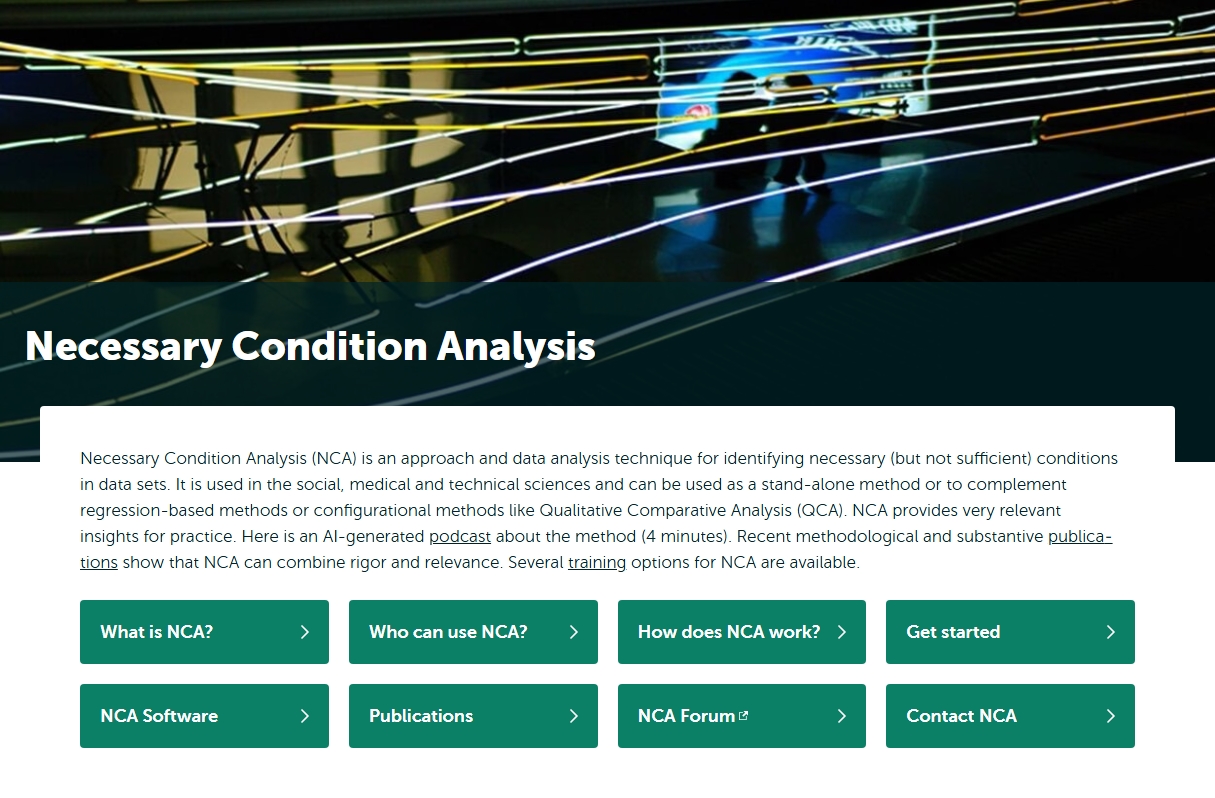 Necessary Condition Analysis

Necessary Condition Analysis (NCA) is an approach and data analysis technique for identifying necessary (but not sufficient) conditions in data sets. It is used in the social, medical and technical sciences and can be used as a stand-alone method or to complement regression-based methods or configurational methods like Qualitative Comparative Analysis (QCA). NCA provides very relevant insights for practice. Here is an AI-generated podcast about the method (4 minutes). Recent methodological and substantive publications show that NCA can combine rigor and relevance. Several training options for NCA are available.

What is NCA?

Who can use NCA?

How does NCA work?

Get started

NCA Software

Publications

NCA Forum

Contact NCA